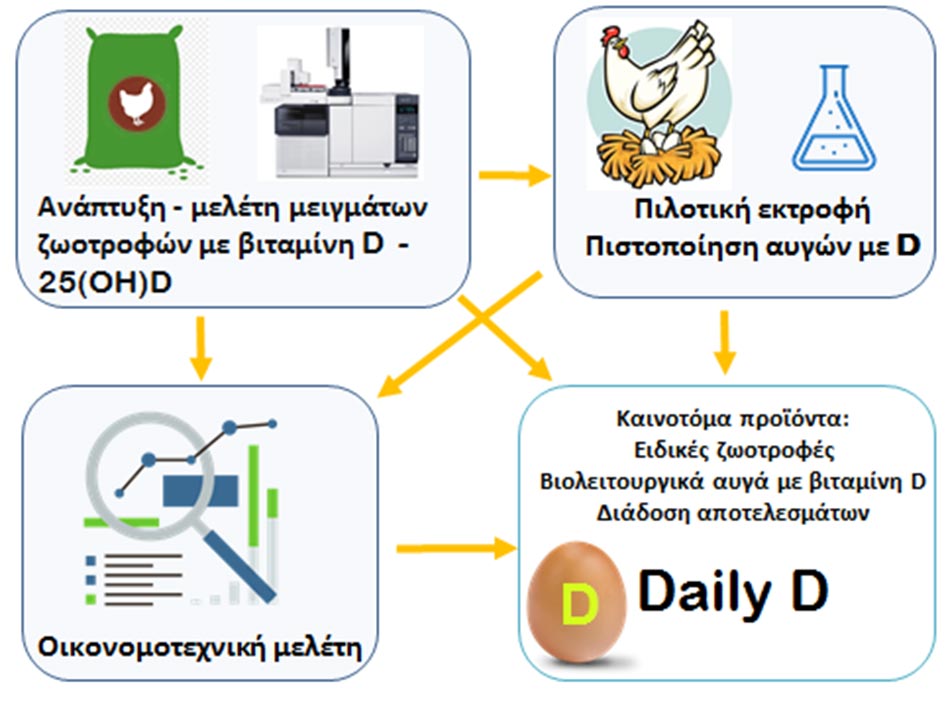 Ανάπτυξη - μελέτη μειγμάτων ζωοτροφών με βιταμίνη D - 25(OH)D

Πιλοτική εκτροφή
Πιστοποίηση αυγών με D

Οικονομοτεχνική μελέτη

Καινοτόμα προϊόντα:
Ειδικές ζωοτροφές
Βιολειτουργικά αυγά με βιταμίνη D
Διάδοση αποτελεσμάτων

D

Daily D